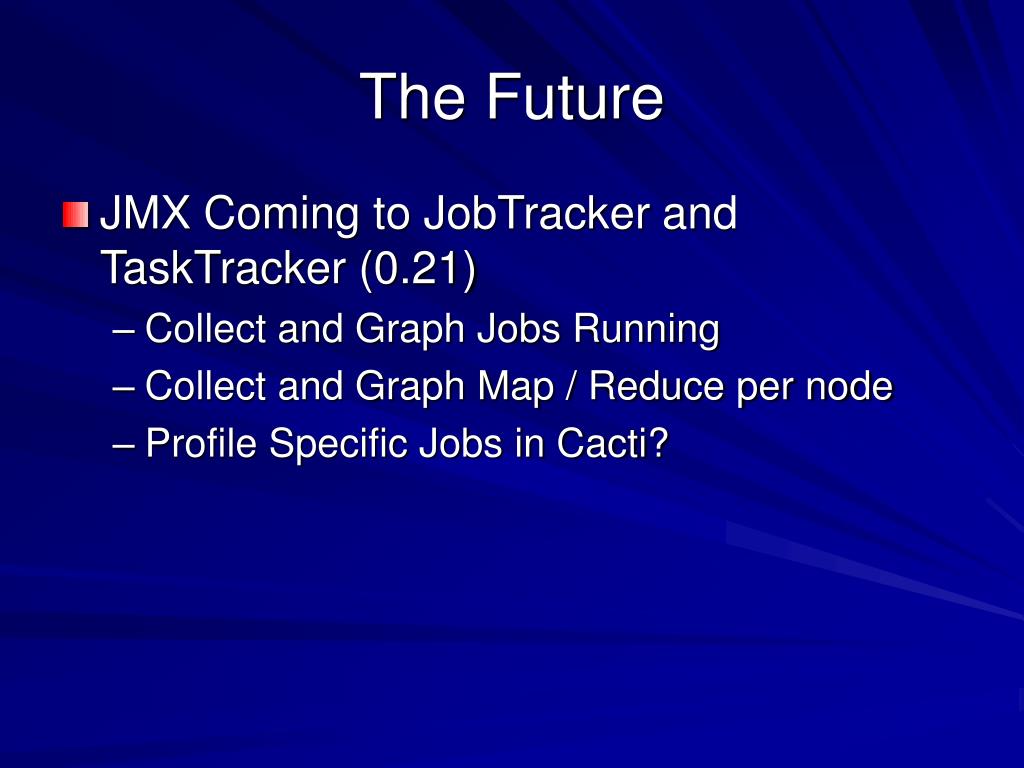 The Future

JMX Coming to JobTracker and TaskTracker (0.21)

– Collect and Graph Jobs Running

– Collect and Graph Map / Reduce per node

– Profile Specific Jobs in Cacti?